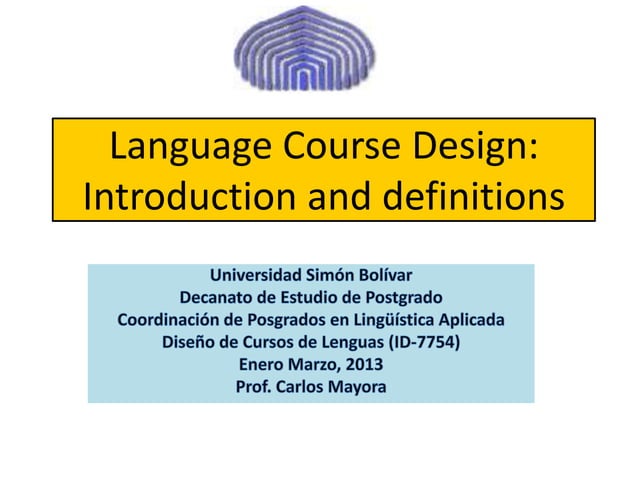 Language Course Design: Introduction and definitions

Universidad Simón Bolívar
Decanato de Estudio de Postgrado
Coordinación de Posgrados en Lingüística Aplicada
Diseño de Cursos de Lenguas (ID-7754)
Enero Marzo, 2013
Prof. Carlos Mayora